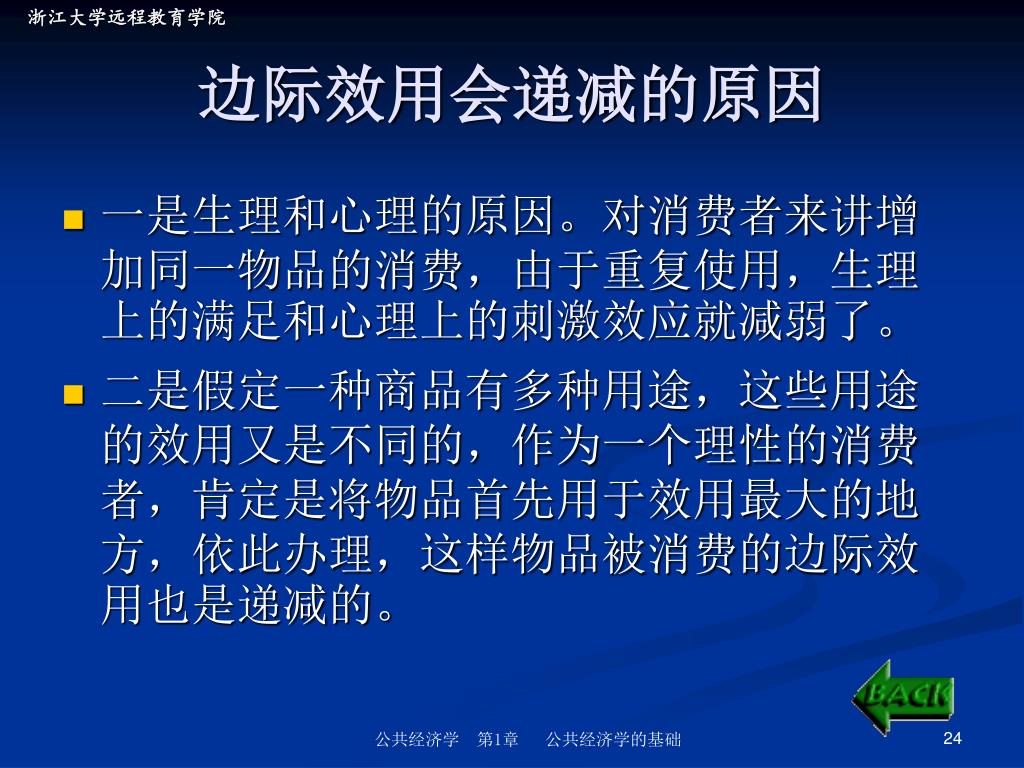 浙江大学远程教育学院

边际效用会递减的原因

一是生理和心理的原因。对消费者来讲增加同一物品的消费，由于重复使用，生理上的满足和心理上的刺激效应就减弱了。

二是假定一种商品有多种用途，这些用途的效用又是不同的，作为一个理性的消费者，肯定是将物品首先用于效用最大的地方，依此办理，这样物品被消费的边际效用也是递减的。

BACK

公共经济学　第1章　公共经济学的基础

24